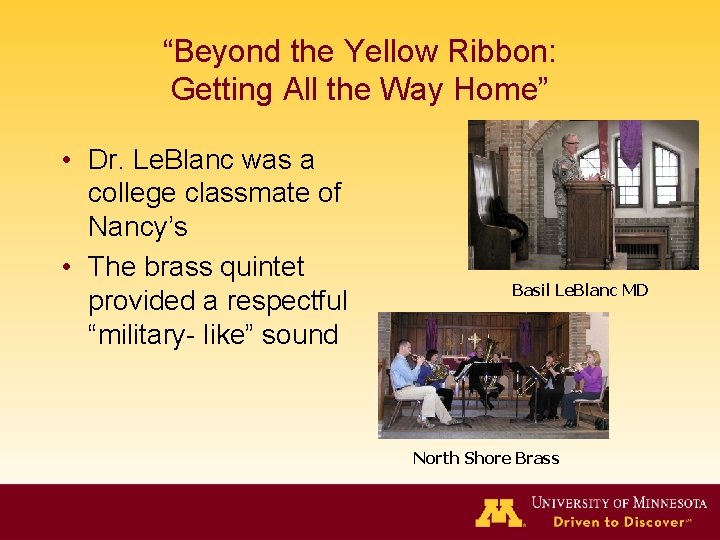 “Beyond the Yellow Ribbon: Getting All the Way Home”

• Dr. LeBlanc was a college classmate of Nancy’s
• The brass quintet provided a respectful “military- like” sound

Basil LeBlanc MD

North Shore Brass

M UNIVERSITY OF MINNESOTA
Driven to Discover℠